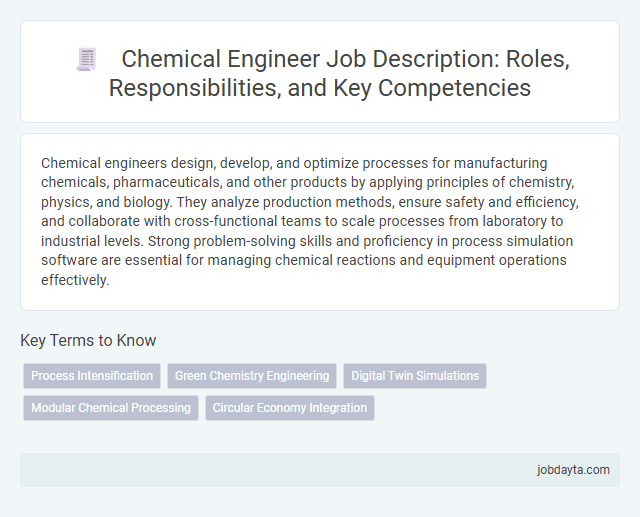 Chemical Engineer Job Description: Roles, Responsibilities, and Key Competencies

Chemical engineers design, develop, and optimize processes for manufacturing chemicals, pharmaceuticals, and other products by applying principles of chemistry, physics, and biology. They analyze production methods, ensure safety and efficiency, and collaborate with cross-functional teams to scale processes from laboratory to industrial levels. Strong problem-solving skills and proficiency in process simulation software are essential for managing chemical reactions and equipment operations effectively.

Key Terms to Know

Process Intensification
Green Chemistry Engineering
Digital Twin Simulations
Modular Chemical Processing
Circular Economy Integration

jobdayta.com